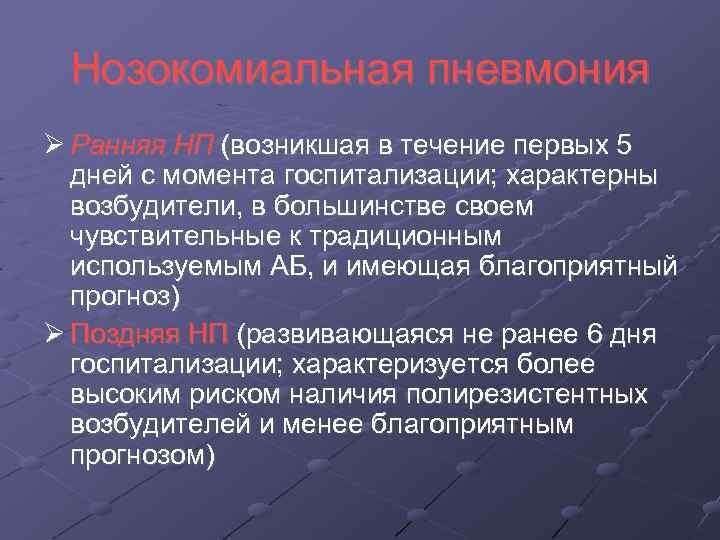 Нозокомиальная пневмония

➢ Ранняя НП (возникшая в течение первых 5 дней с момента госпитализации; характерны возбудители, в большинстве своем чувствительные к традиционным используемым АБ, и имеющая благоприятный прогноз)

➢ Поздняя НП (развивающаяся не ранее 6 дня госпитализации; характеризуется более высоким риском наличия полирезистентных возбудителей и менее благоприятным прогнозом)